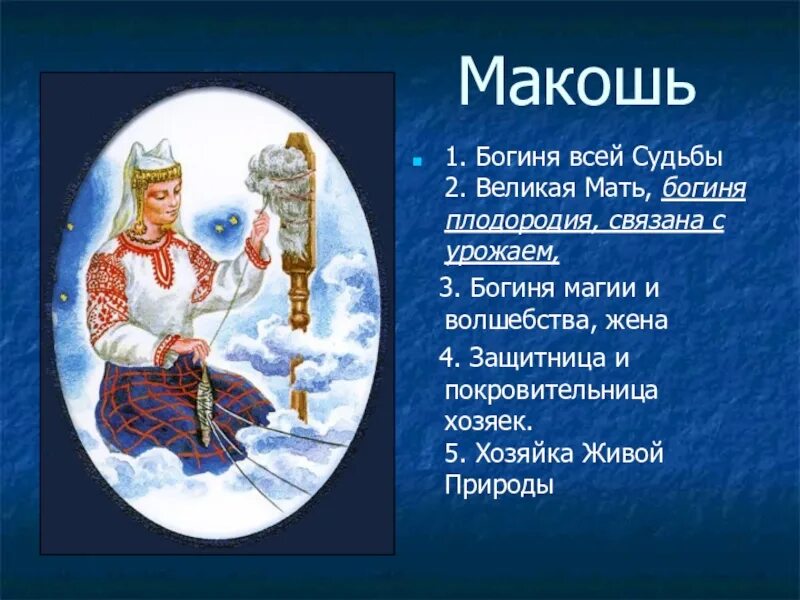 Макошь

1. Богиня всей Судьбы
2. Великая Мать, богиня плодородия, связана с урожаем,
3. Богиня магии и волшебства, жена
4. Защитница и покровительница хозяек.
5. Хозяйка Живой Природы